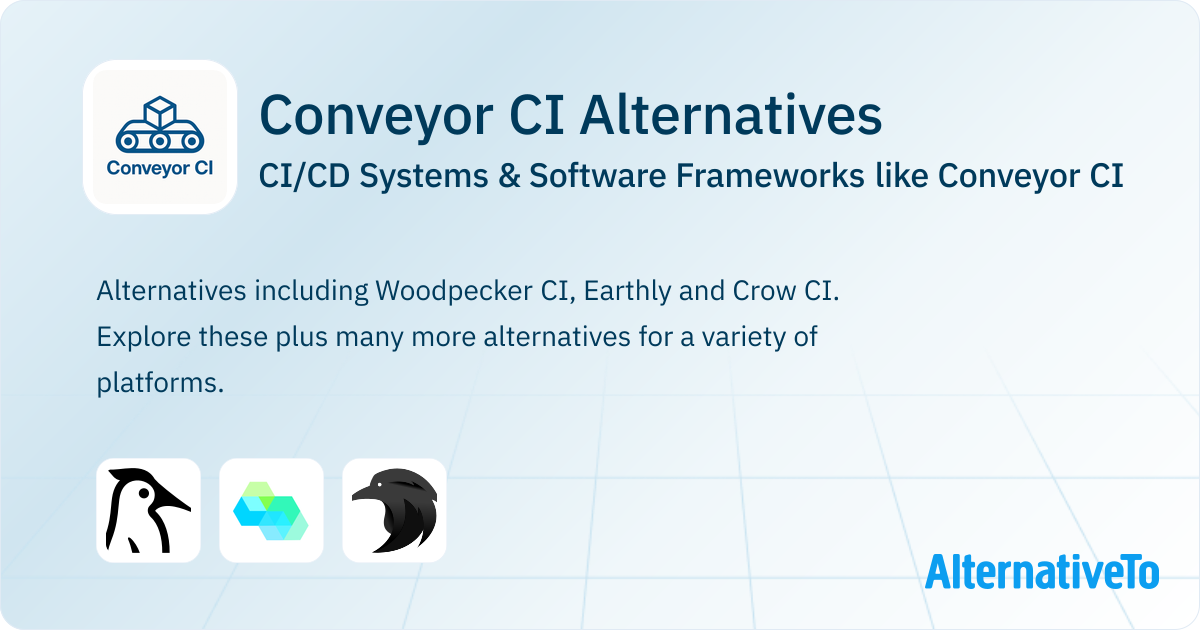 Conveyor CI

Conveyor CI Alternatives

CI/CD Systems & Software Frameworks like Conveyor CI

Alternatives including Woodpecker CI, Earthly and Crow CI. Explore these plus many more alternatives for a variety of platforms.

AlternativeTo